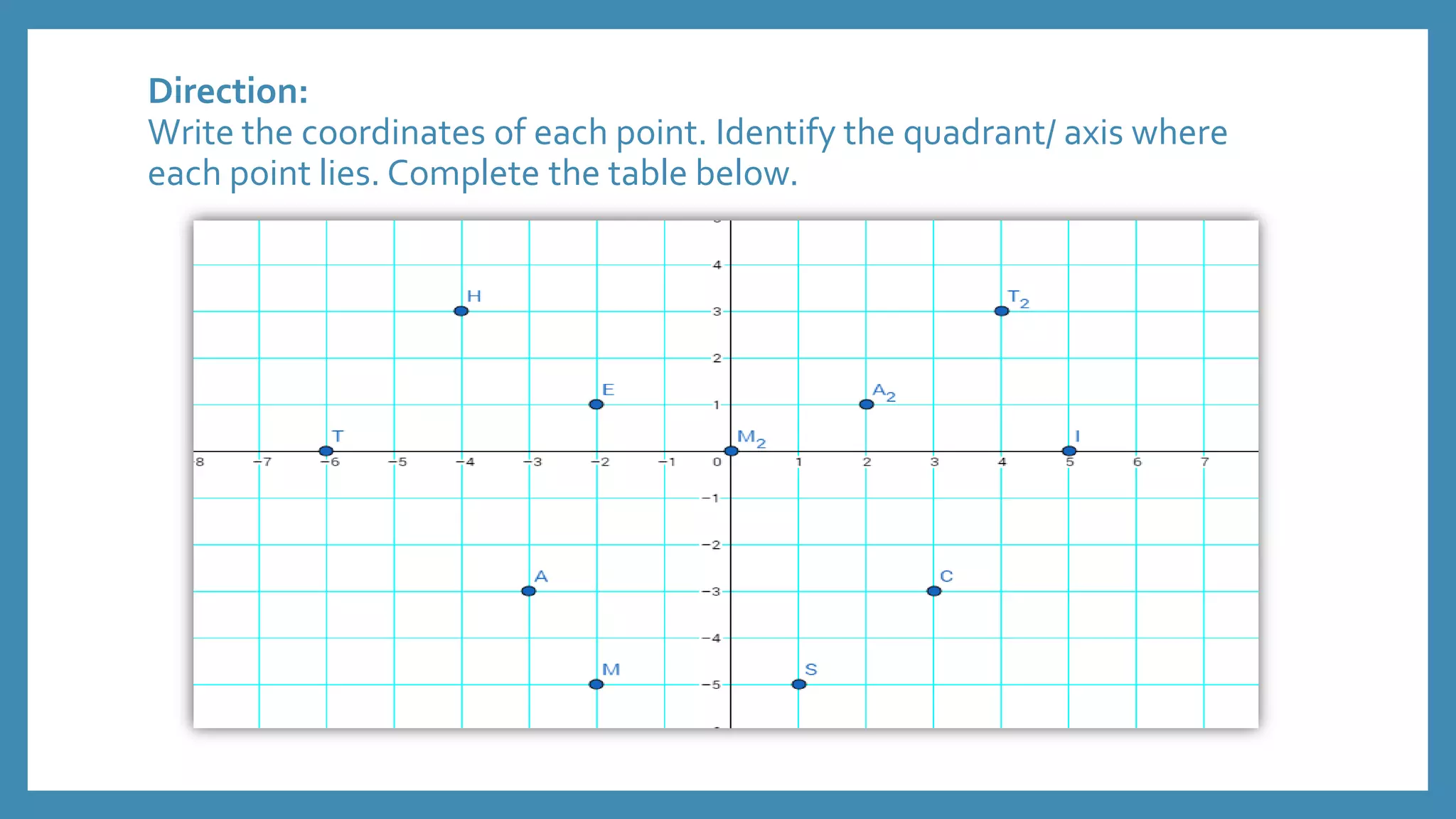 Direction:
Write the coordinates of each point. Identify the quadrant/ axis where each point lies. Complete the table below.

4
3
2
1
0
−1
−2
−3
−4
−5
8 −7 −6 −5 −4 −3 −2 −1 1 2 3 4 5 6 7

H
$T_2$
E
$A_2$
T
$M_2$
I
A
C
M
S